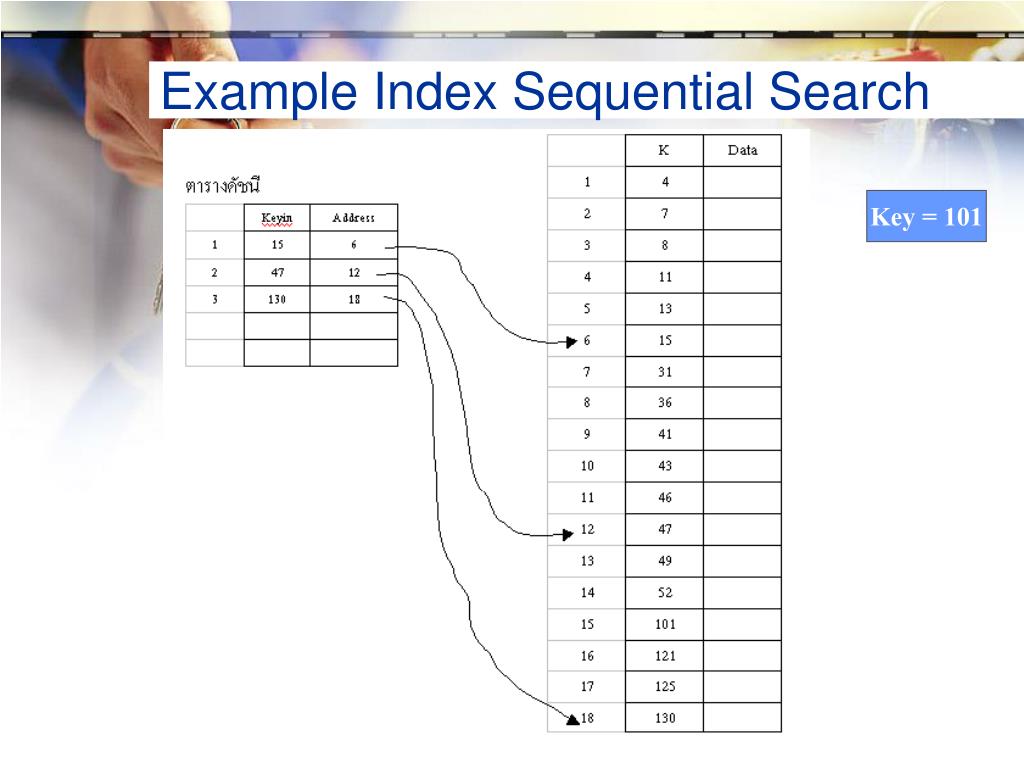 Example Index Sequential Search

ตารางดัชนี

| | Keyin | Address |
|---|---|---|
| 1 | 15 | 6 |
| 2 | 47 | 12 |
| 3 | 130 | 18 |
| | | |
| | | |

| | K | Data |
|---|---|---|
| 1 | 4 | |
| 2 | 7 | |
| 3 | 8 | |
| 4 | 11 | |
| 5 | 13 | |
| 6 | 15 | |
| 7 | 31 | |
| 8 | 36 | |
| 9 | 41 | |
| 10 | 43 | |
| 11 | 46 | |
| 12 | 47 | |
| 13 | 49 | |
| 14 | 52 | |
| 15 | 101 | |
| 16 | 121 | |
| 17 | 125 | |
| 18 | 130 | |

Key = 101